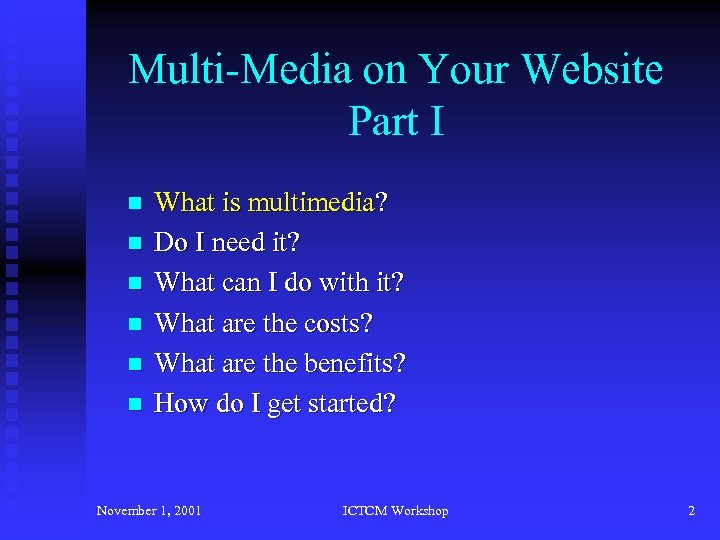 Multi-Media on Your Website
Part I

- What is multimedia?
- Do I need it?
- What can I do with it?
- What are the costs?
- What are the benefits?
- How do I get started?

November 1, 2001 ICTCM Workshop 2